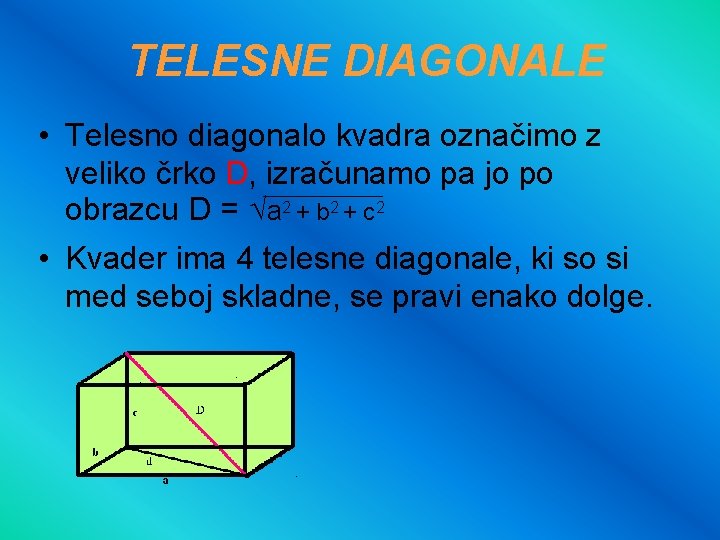 TELESNE DIAGONALE

• Telesno diagonalo kvadra označimo z veliko črko D, izračunamo pa jo po obrazcu D = $\sqrt{a^2 + b^2 + c^2}$

• Kvader ima 4 telesne diagonale, ki so si med seboj skladne, se pravi enako dolge.

c
D
b
d
a